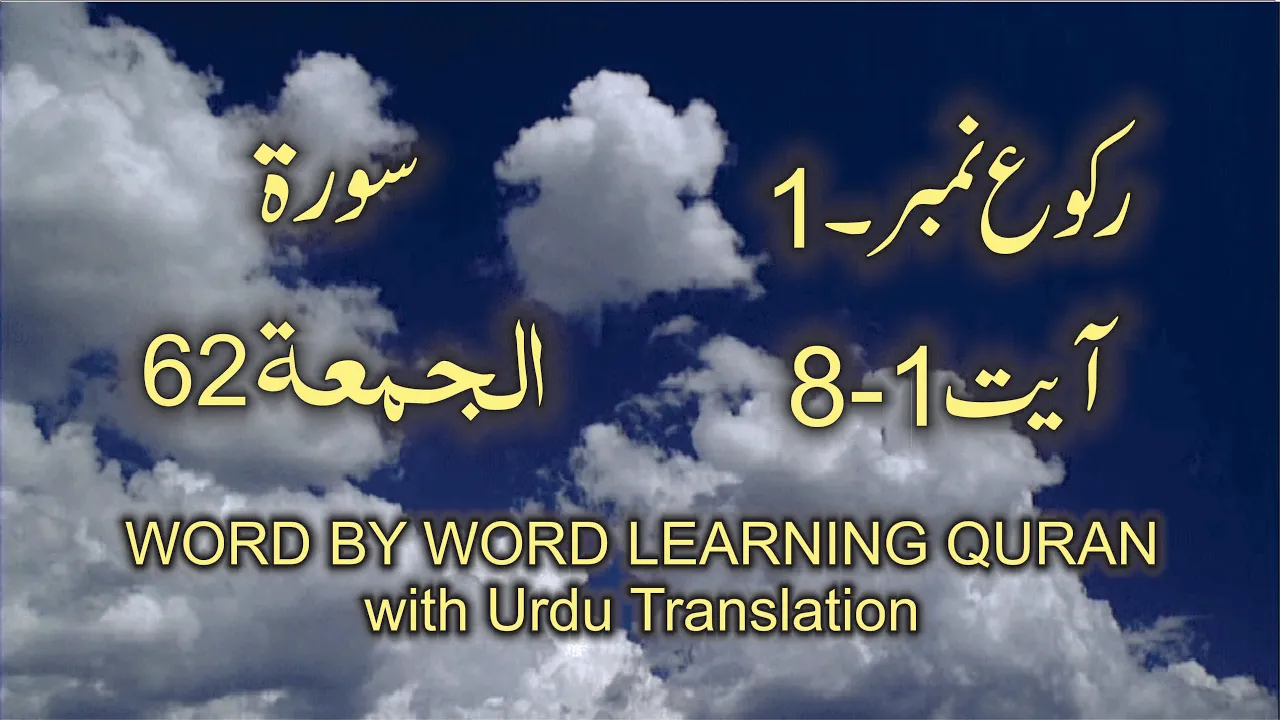 رکوع نمبر-1
آیت1-8

سورة
الجمعة62

WORD BY WORD LEARNING QURAN
with Urdu Translation